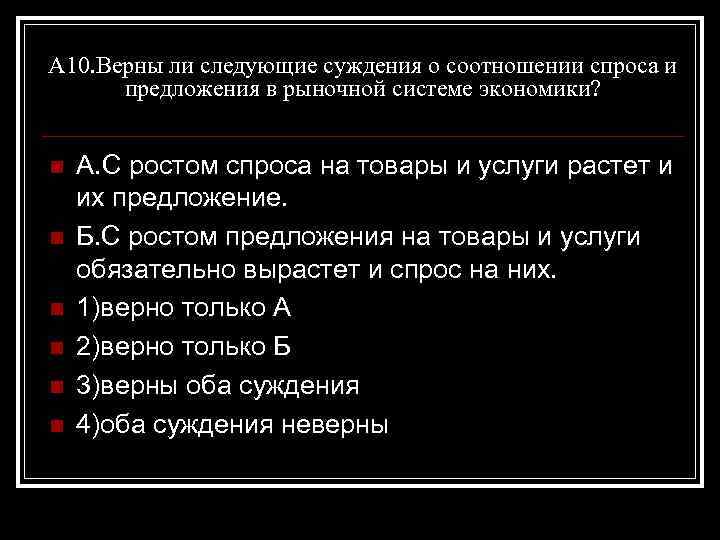 А10.Верны ли следующие суждения о соотношении спроса и предложения в рыночной системе экономики?

А.С ростом спроса на товары и услуги растет и их предложение.

Б.С ростом предложения на товары и услуги обязательно вырастет и спрос на них.

1)верно только А

2)верно только Б

3)верны оба суждения

4)оба суждения неверны